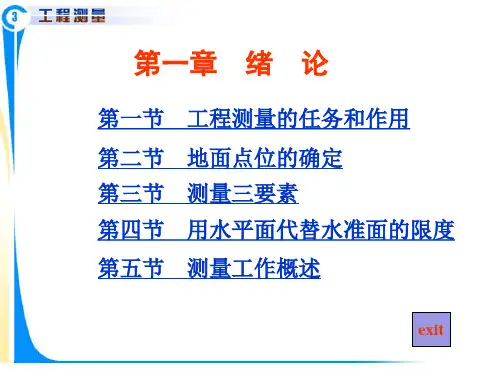 3 工程测量

第一章　绪　论

第一节　工程测量的任务和作用

第二节　地面点位的确定

第三节　测量三要素

第四节　用水平面代替水准面的限度

第五节　测量工作概述

exit